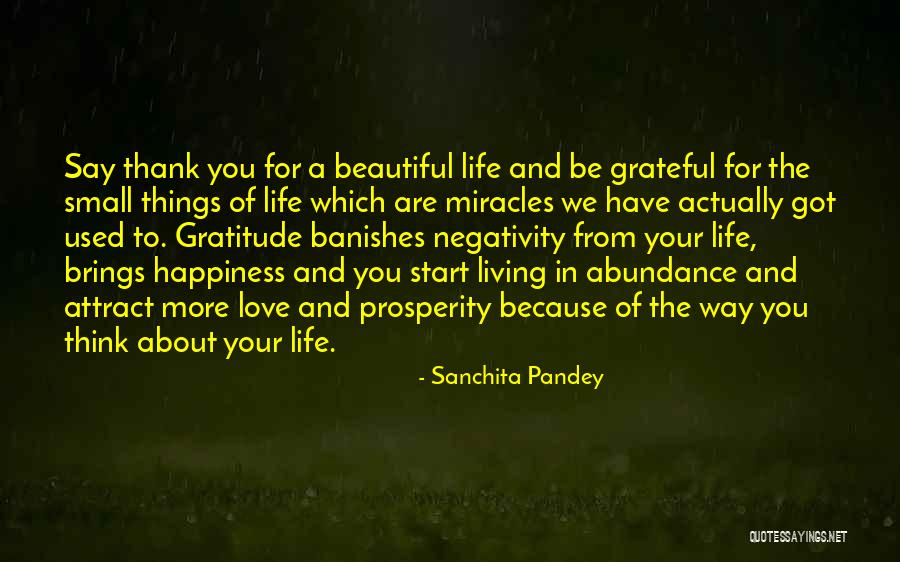 Say thank you for a beautiful life and be grateful for the small things of life which are miracles we have actually got used to. Gratitude banishes negativity from your life, brings happiness and you start living in abundance and attract more love and prosperity because of the way you think about your life.

- Sanchita Pandey

QUOTESSAYINGS.NET